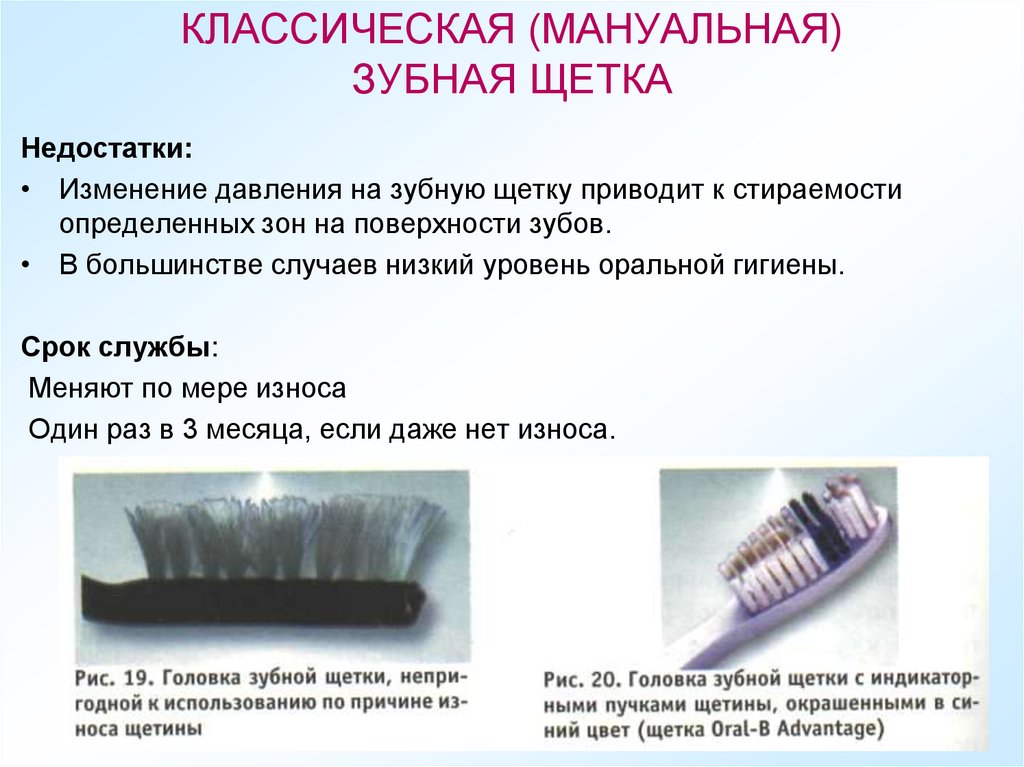 КЛАССИЧЕСКАЯ (МАНУАЛЬНАЯ) ЗУБНАЯ ЩЕТКА

Недостатки:

• Изменение давления на зубную щетку приводит к стираемости определенных зон на поверхности зубов.

• В большинстве случаев низкий уровень оральной гигиены.

Срок службы:

Меняют по мере износа

Один раз в 3 месяца, если даже нет износа.

Рис. 19. Головка зубной щетки, непригодной к использованию по причине износа щетины

Рис. 20. Головка зубной щетки с индикаторными пучками щетины, окрашенными в синий цвет (щетка Oral-B Advantage)